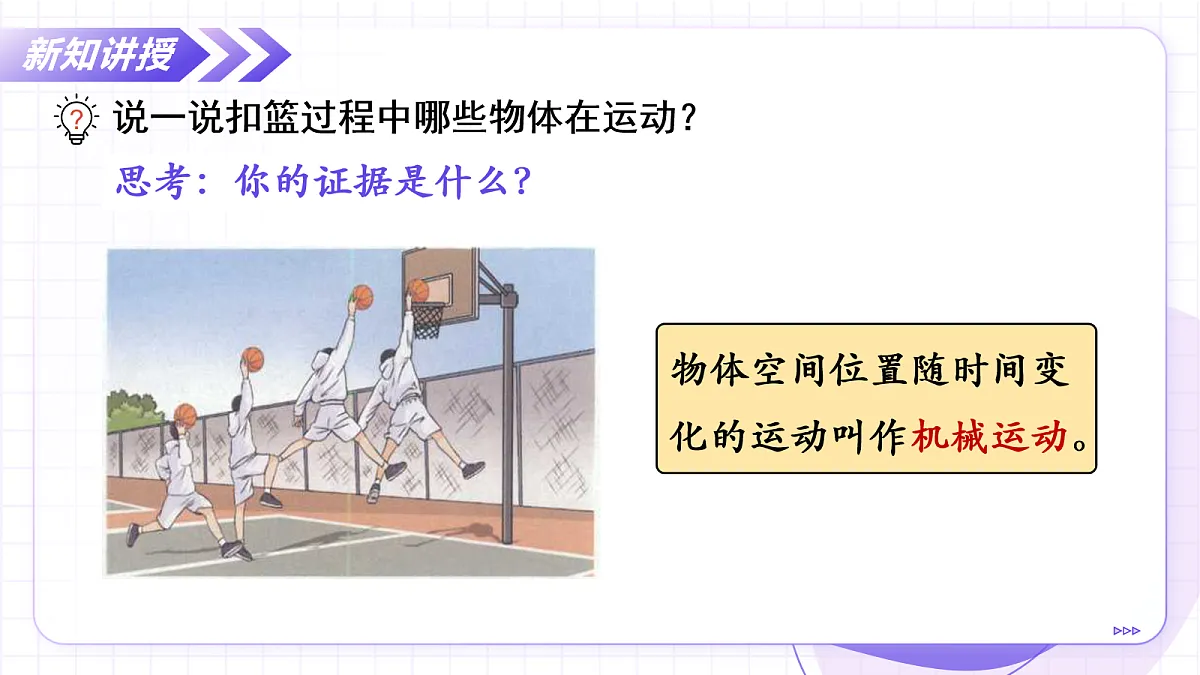 新知讲授

说一说扣篮过程中哪些物体在运动?

思考：你的证据是什么?

物体空间位置随时间变化的运动叫作机械运动。